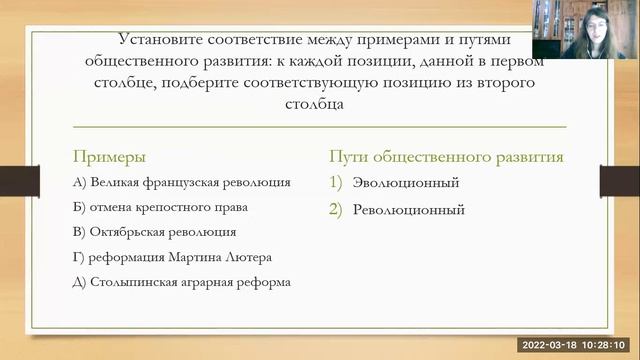 Установите соответствие между примерами и путями общественного развития: к каждой позиции, данной в первом столбце, подберите соответствующую позицию из второго столбца

Примеры

А) Великая французская революция

Б) отмена крепостного права

В) Октябрьская революция

Г) реформация Мартина Лютера

Д) Столыпинская аграрная реформа

Пути общественного развития

1) Эволюционный

2) Революционный

2022-03-18 10:28:10